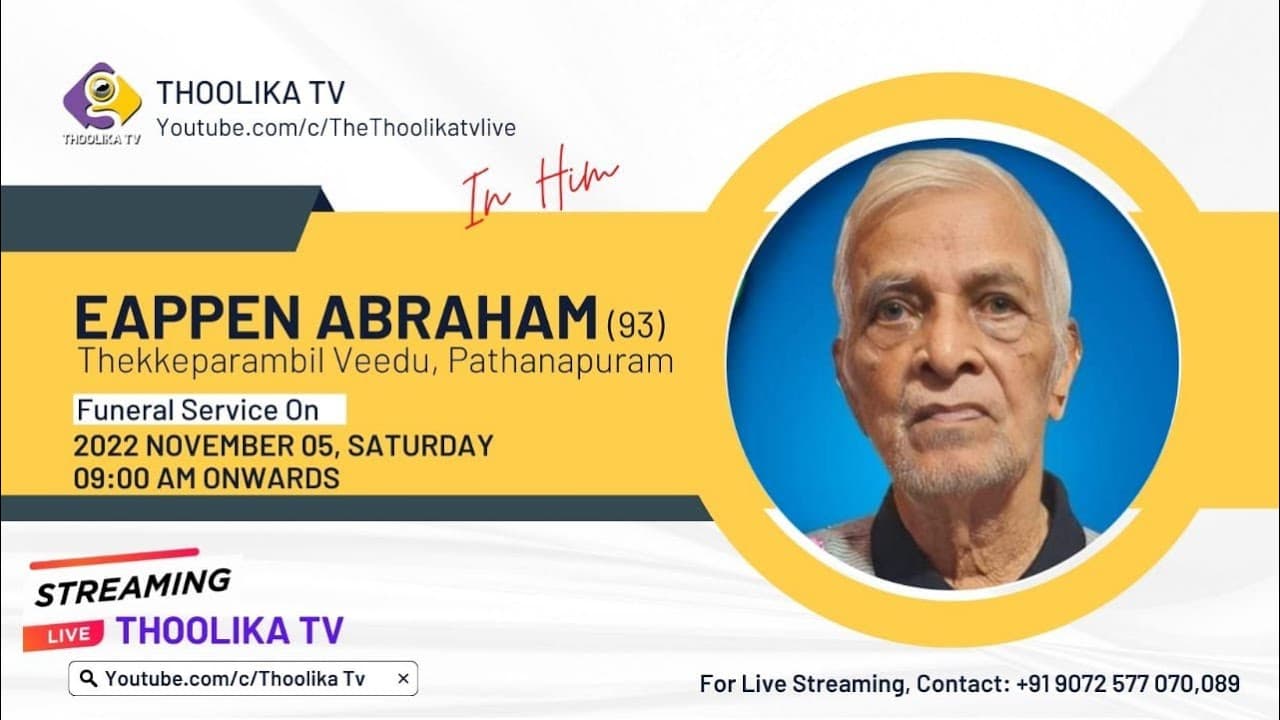 THOOLIKA TV
THOOLIKA TV
Youtube.com/c/TheThoolikatvlive

In Him

EAPPEN ABRAHAM (93)
Thekkeparambil Veedu, Pathanapuram

Funeral Service On
2022 NOVEMBER 05, SATURDAY
09:00 AM ONWARDS

STREAMING
LIVE THOOLIKA TV

Youtube.com/c/Thoolika Tv ×

For Live Streaming, Contact: +91 9072 577 070,089